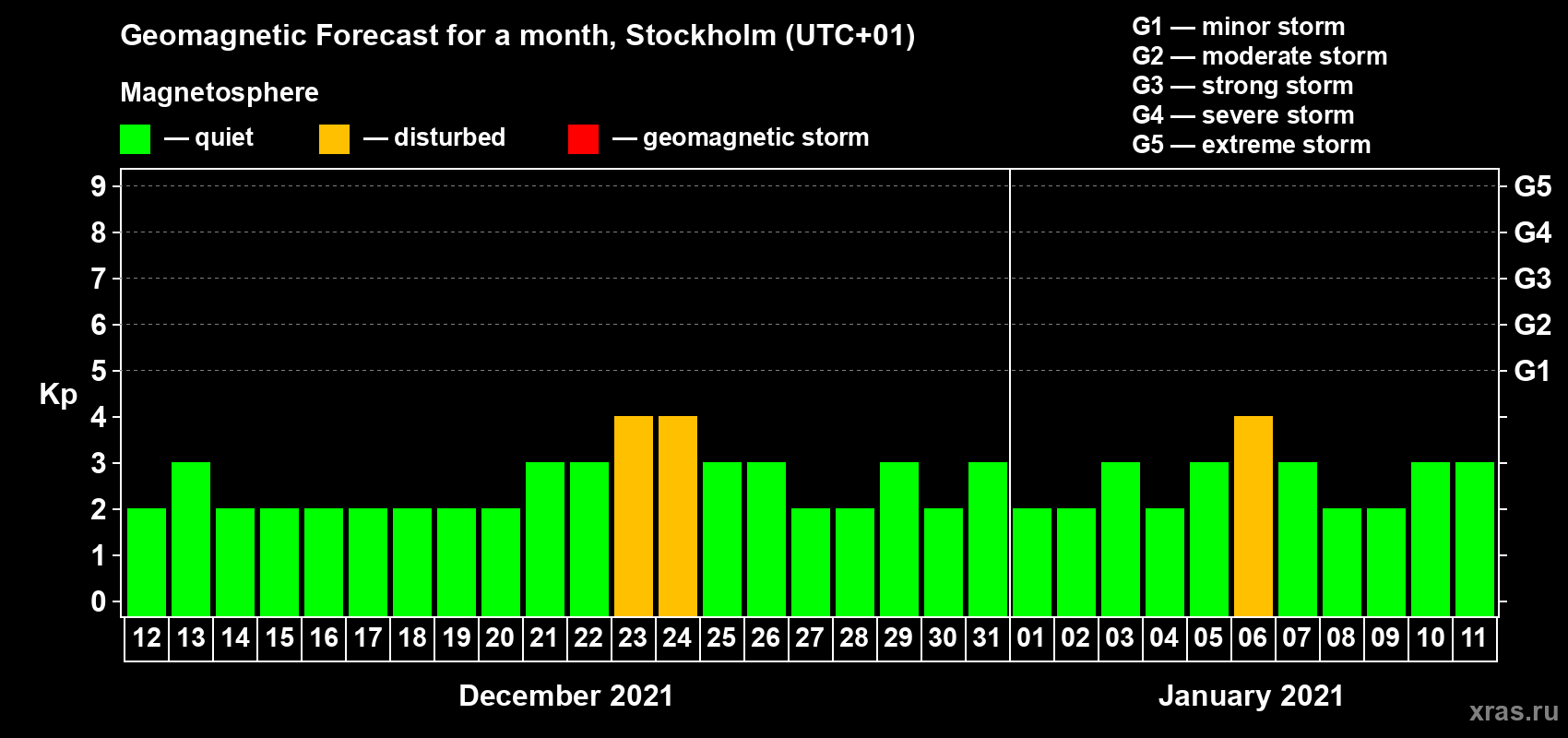 Geomagnetic Forecast for a month, Stockholm (UTC+01)

Magnetosphere

— quiet — disturbed — geomagnetic storm

G1 — minor storm
G2 — moderate storm
G3 — strong storm
G4 — severe storm
G5 — extreme storm

Kp

9 8 7 6 5 4 3 2 1 0

G5 G4 G3 G2 G1

12 13 14 15 16 17 18 19 20 21 22 23 24 25 26 27 28 29 30 31 01 02 03 04 05 06 07 08 09 10 11

December 2021

January 2021

xras.ru